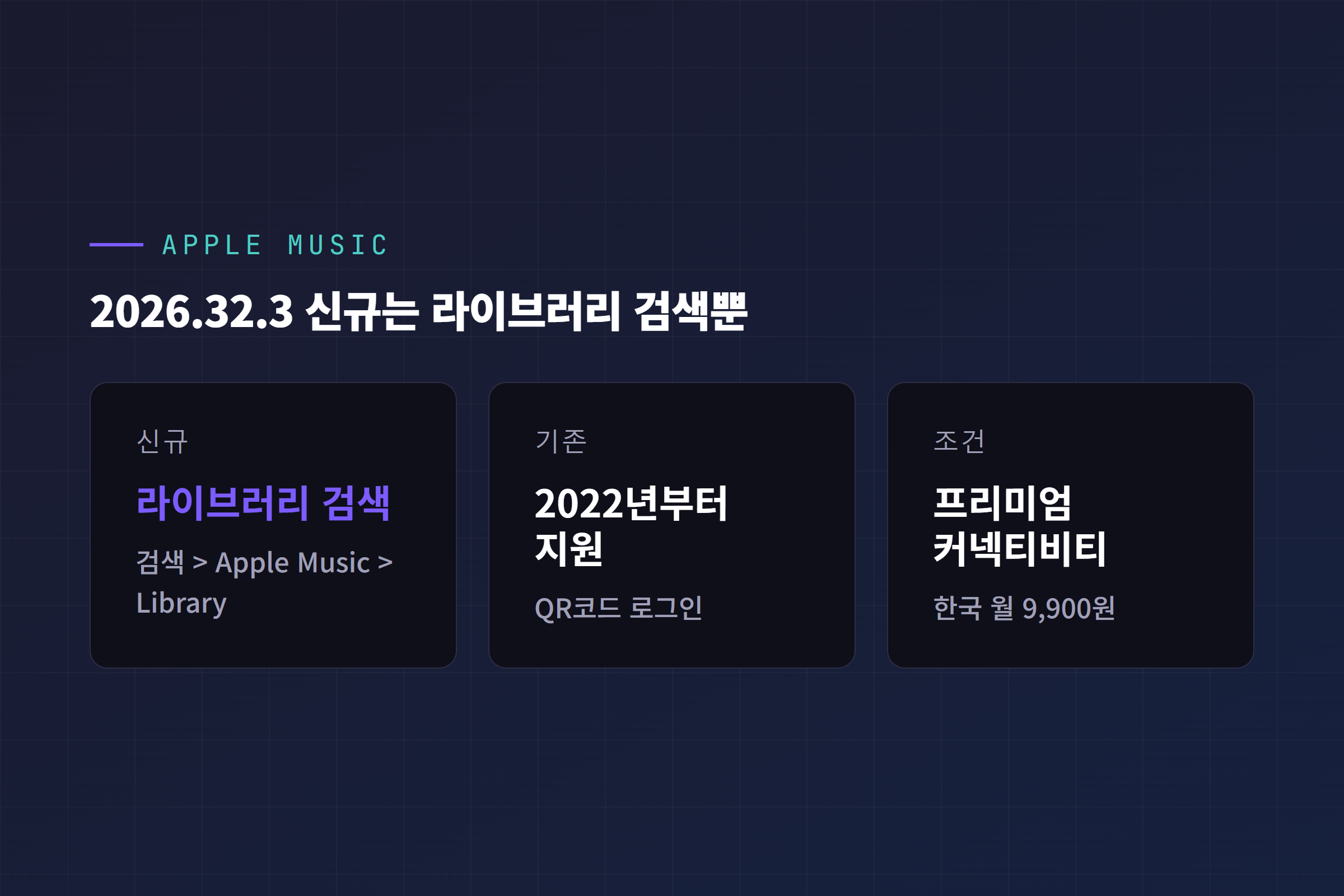 APPLE MUSIC

2026.32.3 신규는 라이브러리 검색뿐

신규

라이브러리 검색

검색 > Apple Music > Library

기존

2022년부터 지원

QR코드 로그인

조건

프리미엄 커넥티비티

한국 월 9,900원